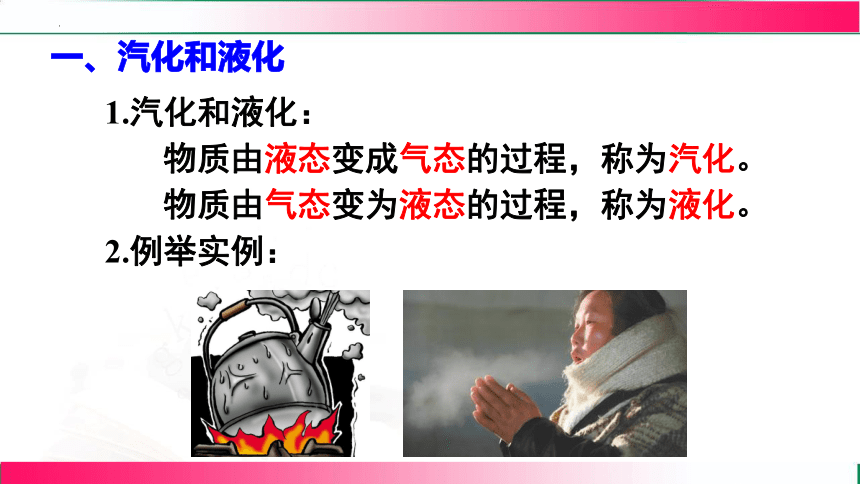 一、汽化和液化

1.汽化和液化：

物质由液态变成气态的过程，称为汽化。

物质由气态变为液态的过程，称为液化。

2.例举实例：